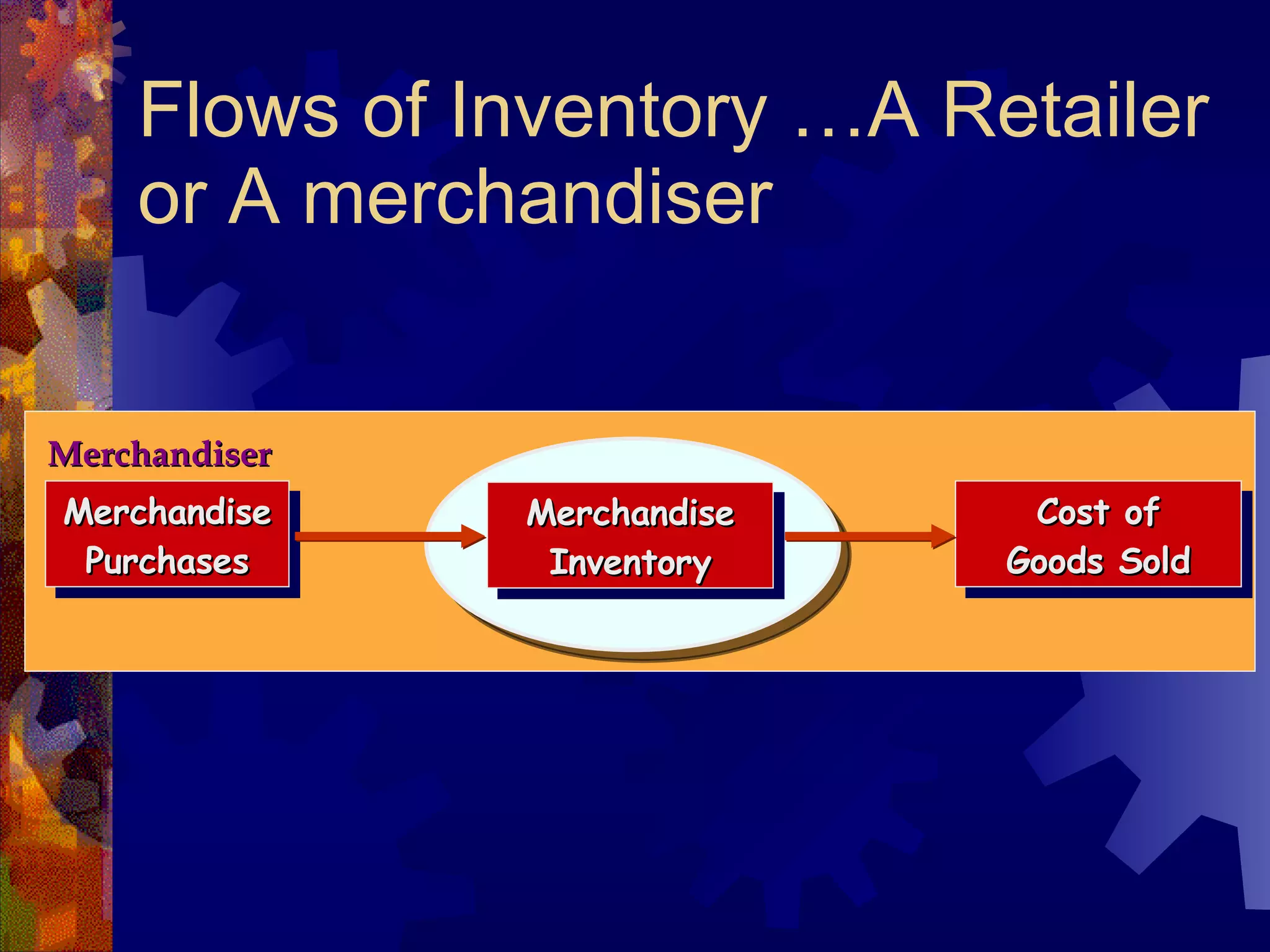 Flows of Inventory …A Retailer or A merchandiser

Merchandiser

Merchandise Purchases

Merchandise Inventory

Cost of Goods Sold